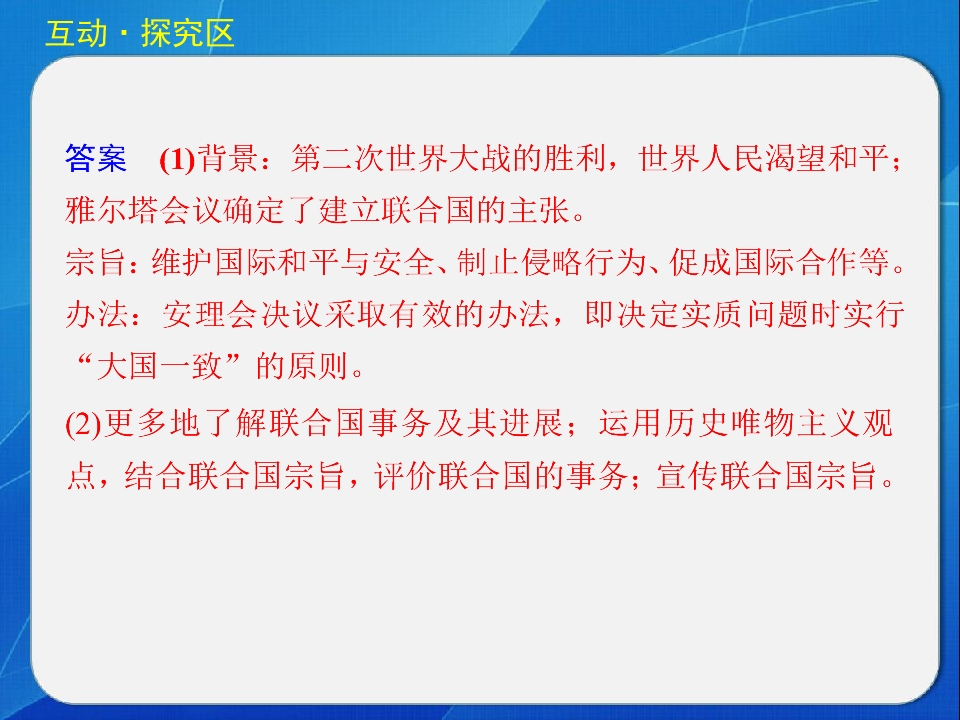 互动·探究区

答案 (1)背景：第二次世界大战的胜利，世界人民渴望和平；雅尔塔会议确定了建立联合国的主张。

宗旨：维护国际和平与安全、制止侵略行为、促成国际合作等。

办法：安理会决议采取有效的办法，即决定实质问题时实行“大国一致”的原则。

(2)更多地了解联合国事务及其进展；运用历史唯物主义观点，结合联合国宗旨，评价联合国的事务；宣传联合国宗旨。